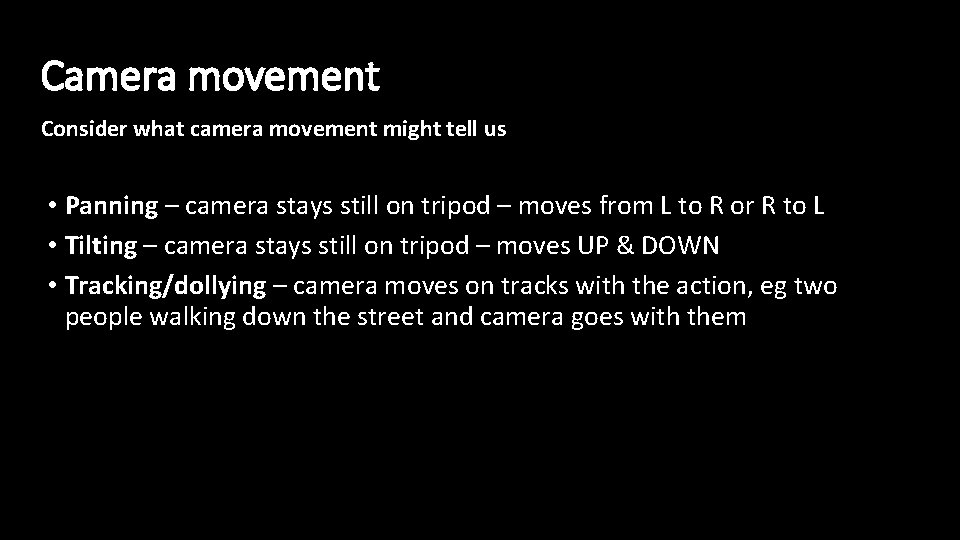 Camera movement

Consider what camera movement might tell us

• Panning – camera stays still on tripod – moves from L to R or R to L
• Tilting – camera stays still on tripod – moves UP & DOWN
• Tracking/dollying – camera moves on tracks with the action, eg two people walking down the street and camera goes with them